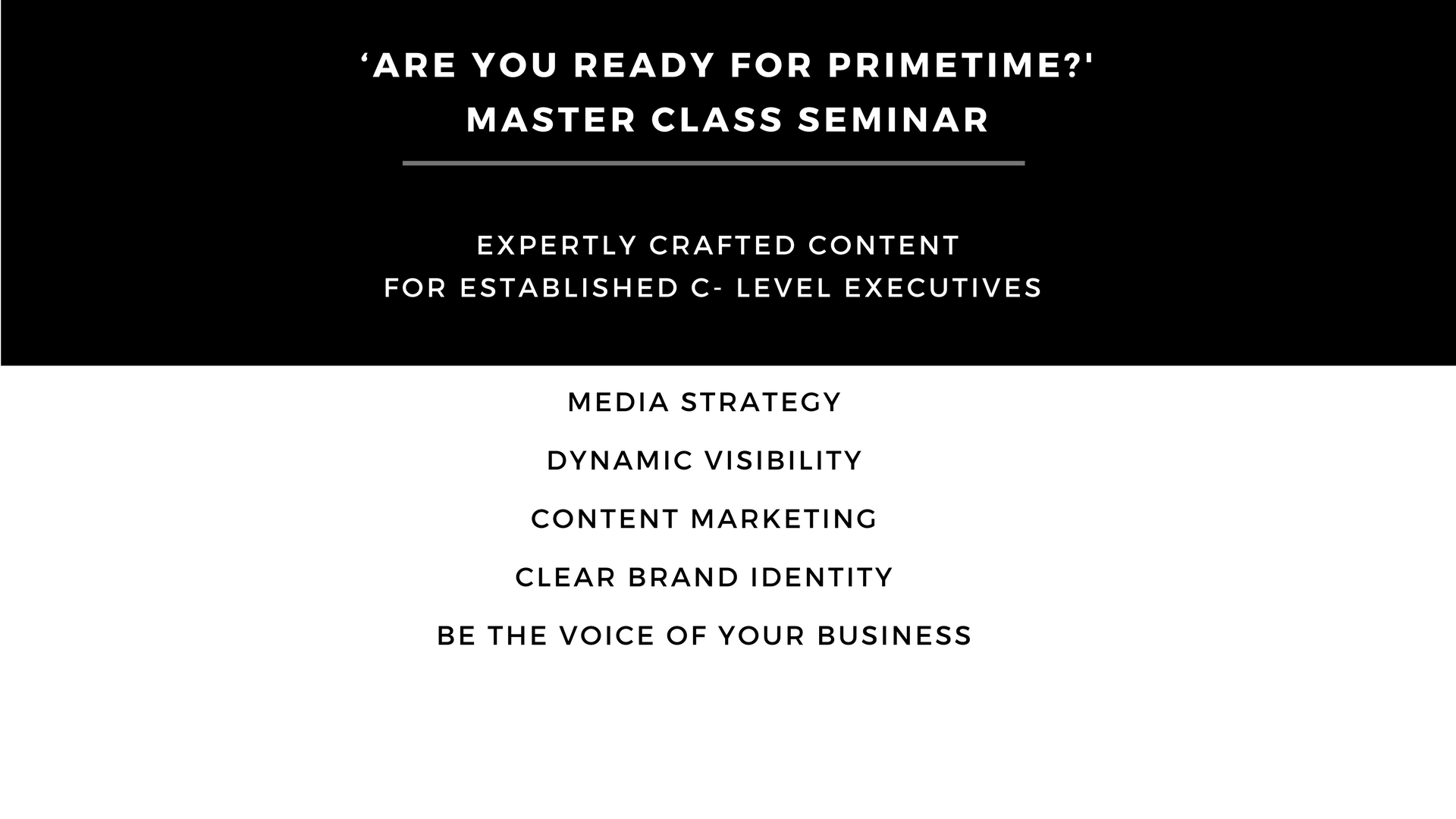 ‘ARE YOU READY FOR PRIMETIME?'
MASTER CLASS SEMINAR

EXPERTLY CRAFTED CONTENT
FOR ESTABLISHED C- LEVEL EXECUTIVES

MEDIA STRATEGY

DYNAMIC VISIBILITY

CONTENT MARKETING

CLEAR BRAND IDENTITY

BE THE VOICE OF YOUR BUSINESS